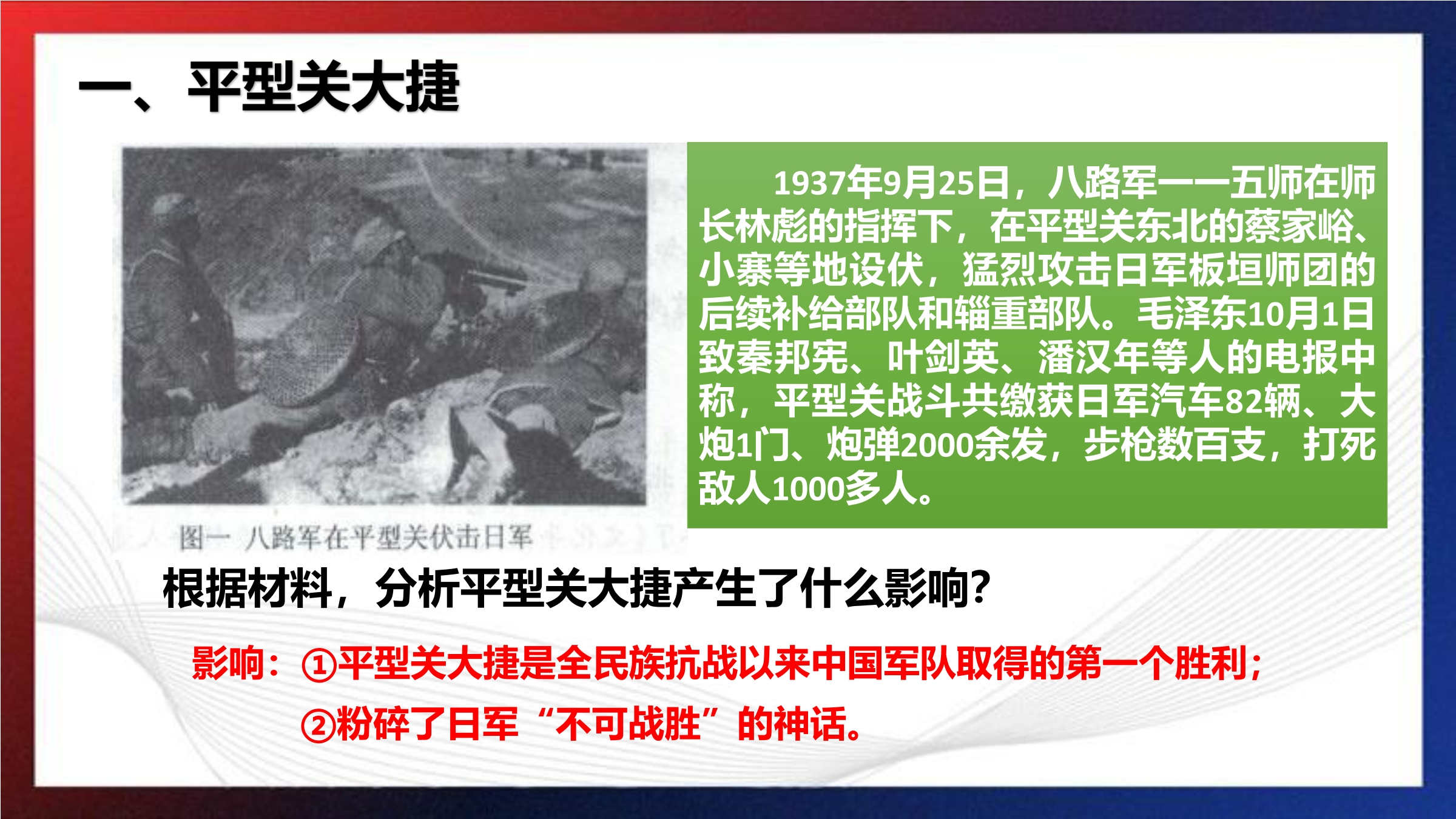 一、平型关大捷

图一 八路军在平型关伏击日军

1937年9月25日，八路军一一五师在师长林彪的指挥下，在平型关东北的蔡家峪、小寨等地设伏，猛烈攻击日军板垣师团的后续补给部队和辎重部队。毛泽东10月1日致秦邦宪、叶剑英、潘汉年等人的电报中称，平型关战斗共缴获日军汽车82辆、大炮1门、炮弹2000余发，步枪数百支，打死敌人1000多人。

根据材料，分析平型关大捷产生了什么影响?

影响：①平型关大捷是全民族抗战以来中国军队取得的第一个胜利；

②粉碎了日军“不可战胜”的神话。